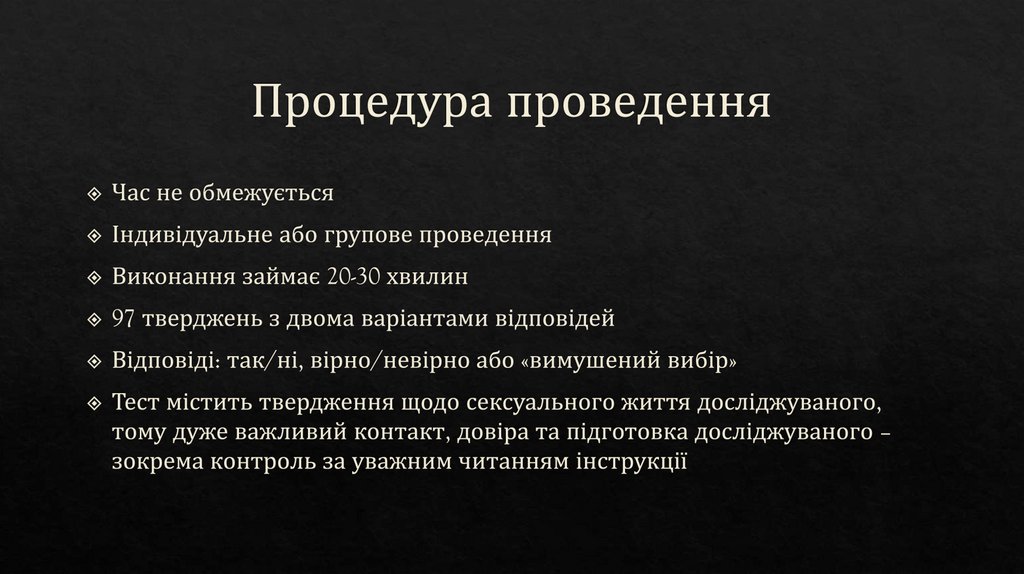 Процедура проведення

❖ Час не обмежується

❖ Індивідуальне або групове проведення

❖ Виконання займає 20-30 хвилин

❖ 97 тверджень з двома варіантами відповідей

❖ Відповіді: так/ні, вірно/невірно або «вимушений вибір»

❖ Тест містить твердження щодо сексуального життя досліджуваного, тому дуже важливий контакт, довіра та підготовка досліджуваного – зокрема контроль за уважним читанням інструкції